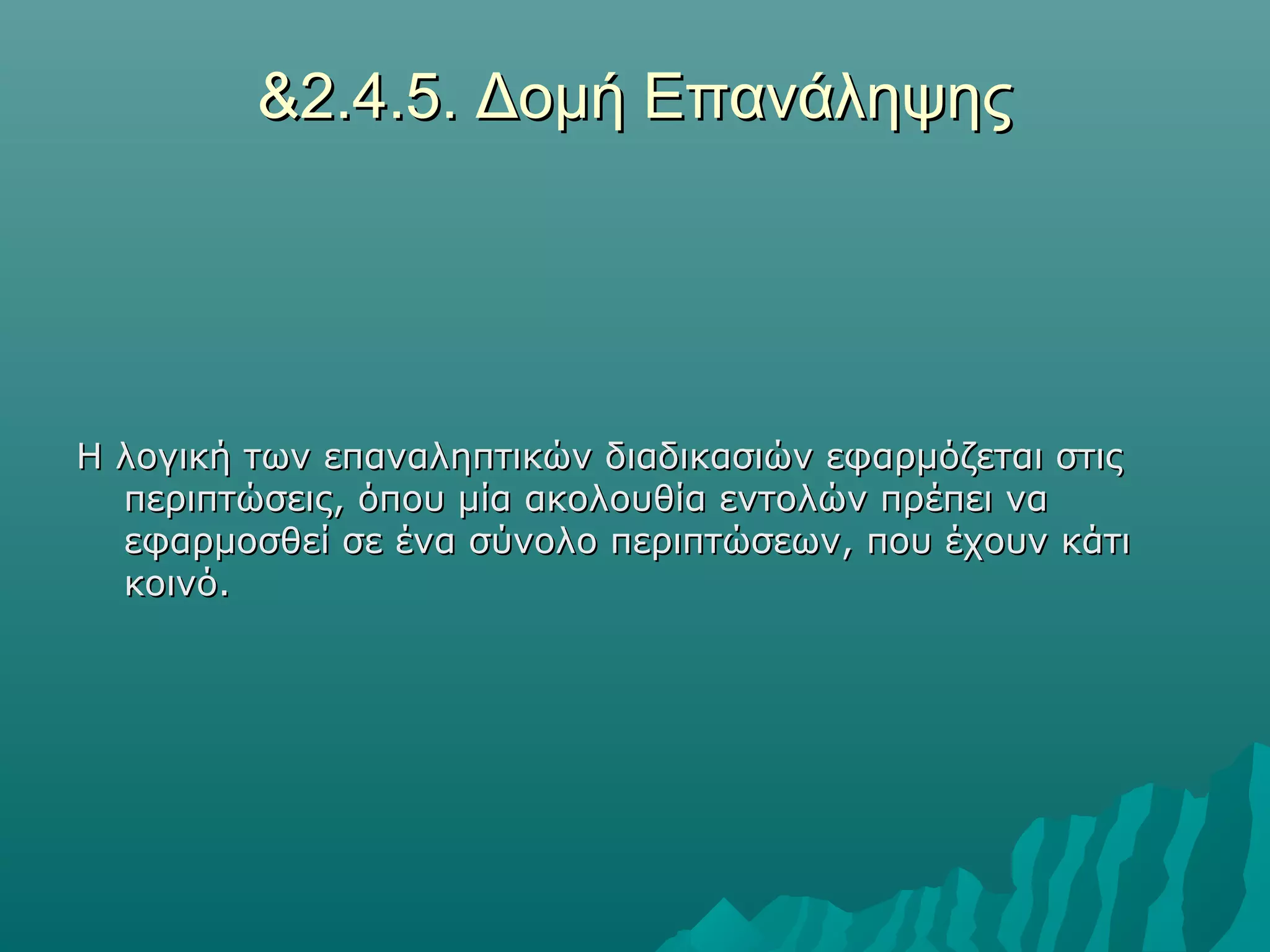 &2.4.5. Δομή Επανάληψης

Η λογική των επαναληπτικών διαδικασιών εφαρμόζεται στις περιπτώσεις, όπου μία ακολουθία εντολών πρέπει να εφαρμοσθεί σε ένα σύνολο περιπτώσεων, που έχουν κάτι κοινό.